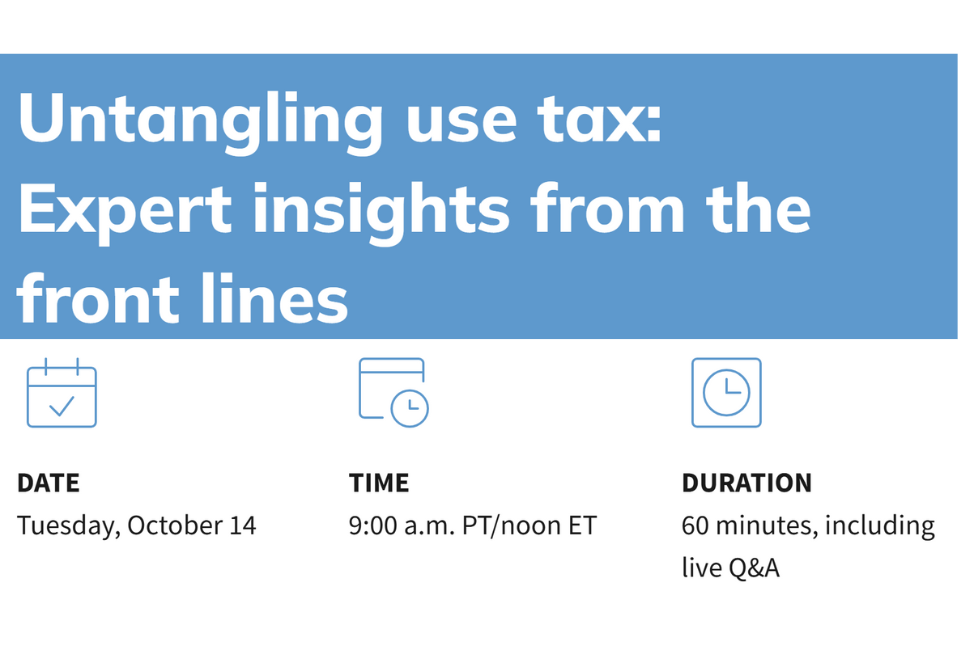 Untangling use tax: Expert insights from the front lines

DATE
Tuesday, October 14

TIME
9:00 a.m. PT/noon ET

DURATION
60 minutes, including live Q&A